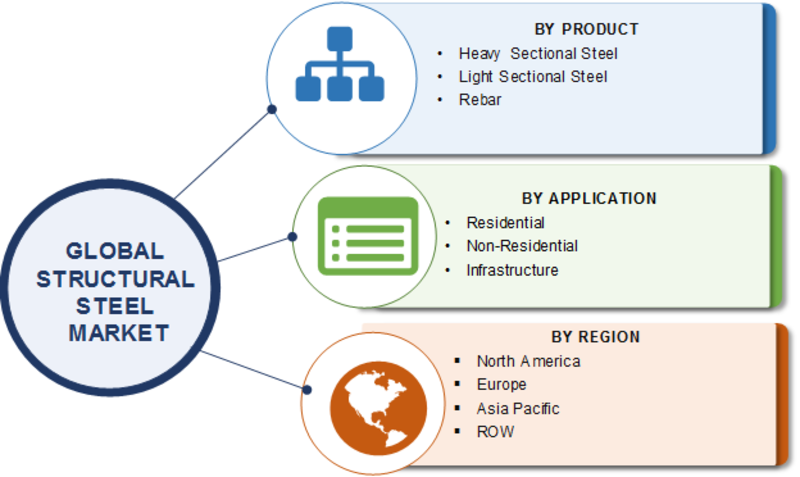 GLOBAL STRUCTURAL STEEL MARKET

BY PRODUCT
• Heavy Sectional Steel
• Light Sectional Steel
• Rebar

BY APPLICATION
• Residential
• Non-Residential
• Infrastructure

BY REGION
▪ North America
▪ Europe
▪ Asia Pacific
▪ ROW